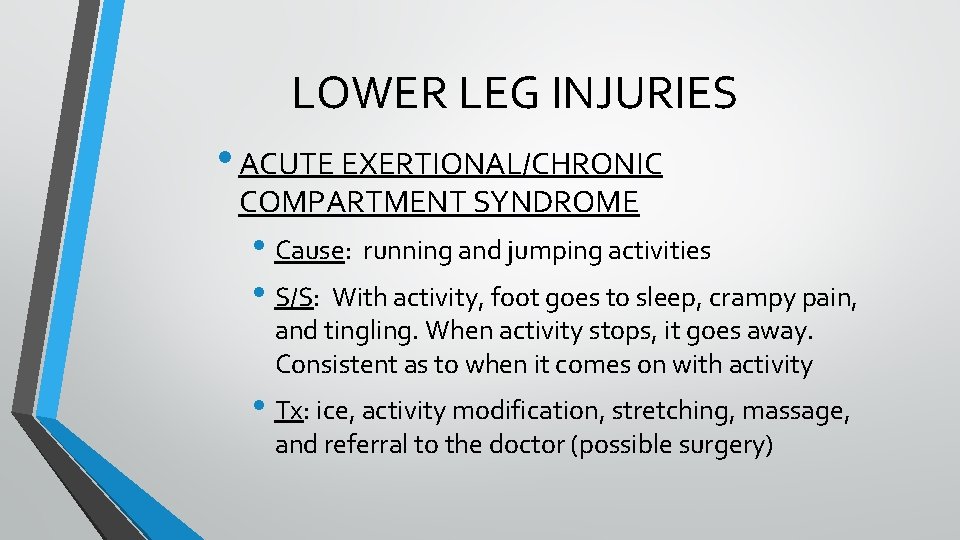 LOWER LEG INJURIES

• ACUTE EXERTIONAL/CHRONIC COMPARTMENT SYNDROME

• Cause: running and jumping activities

• S/S: With activity, foot goes to sleep, crampy pain, and tingling. When activity stops, it goes away. Consistent as to when it comes on with activity

• Tx: ice, activity modification, stretching, massage, and referral to the doctor (possible surgery)